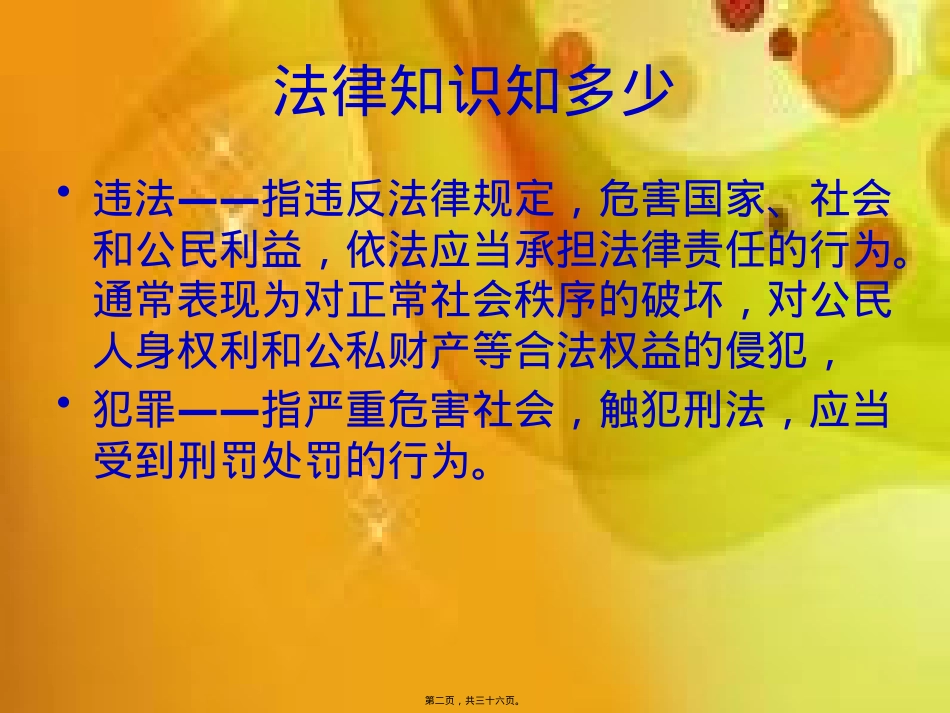 法律知识知多少

• 违法——指违反法律规定，危害国家、社会和公民利益，依法应当承担法律责任的行为。通常表现为对正常社会秩序的破坏，对公民人身权利和公私财产等合法权益的侵犯，

• 犯罪——指严重危害社会，触犯刑法，应当受到刑罚处罚的行为。

第二页，共三十六页。